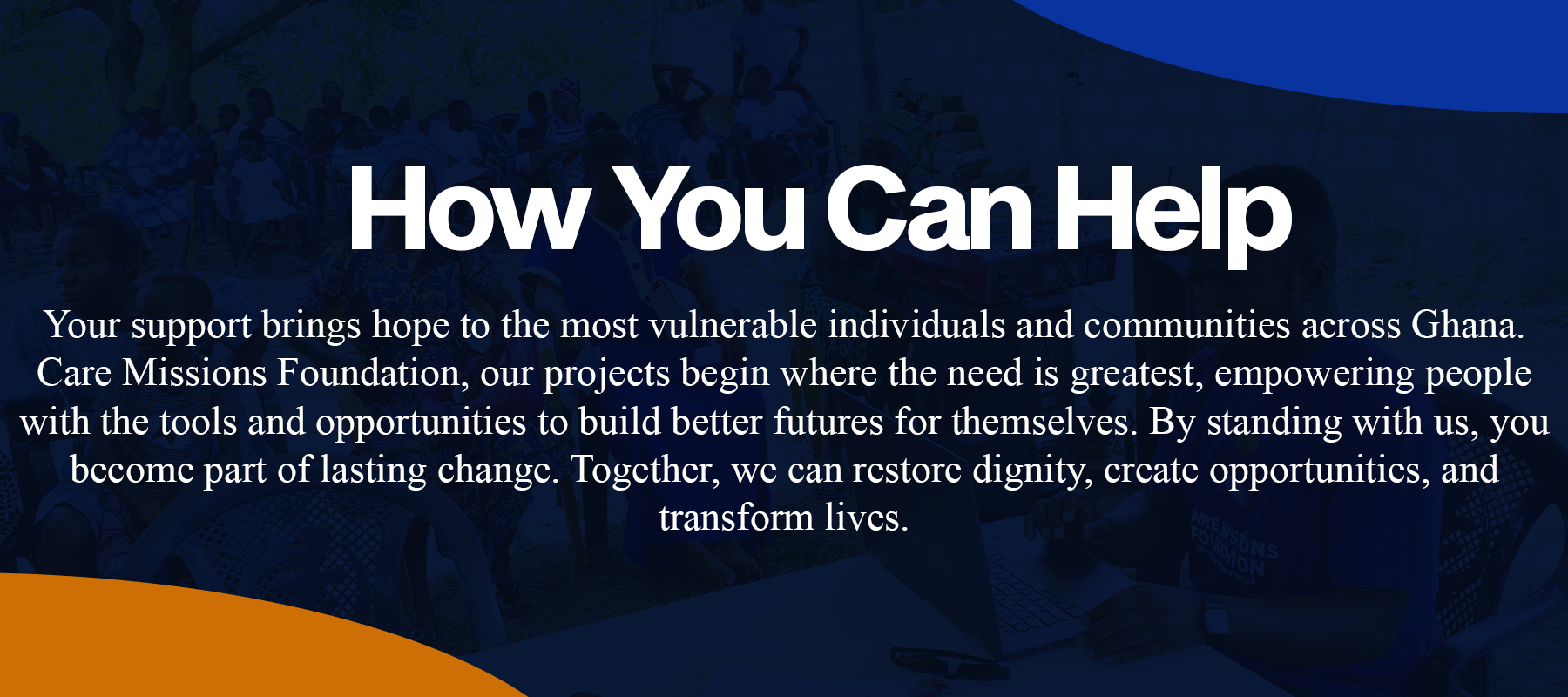 How You Can Help

Your support brings hope to the most vulnerable individuals and communities across Ghana. Care Missions Foundation, our projects begin where the need is greatest, empowering people with the tools and opportunities to build better futures for themselves. By standing with us, you become part of lasting change. Together, we can restore dignity, create opportunities, and transform lives.

ARE MISSIONS FOUNDATION